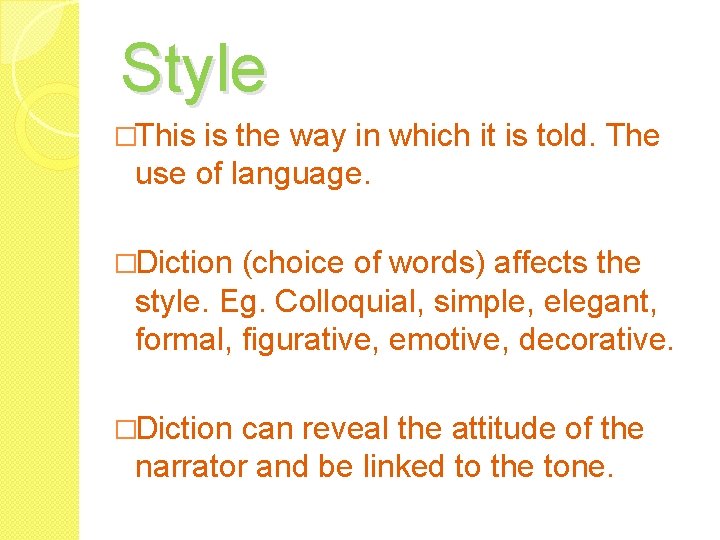 Style

□This is the way in which it is told. The use of language.

□Diction (choice of words) affects the style. Eg. Colloquial, simple, elegant, formal, figurative, emotive, decorative.

□Diction can reveal the attitude of the narrator and be linked to the tone.